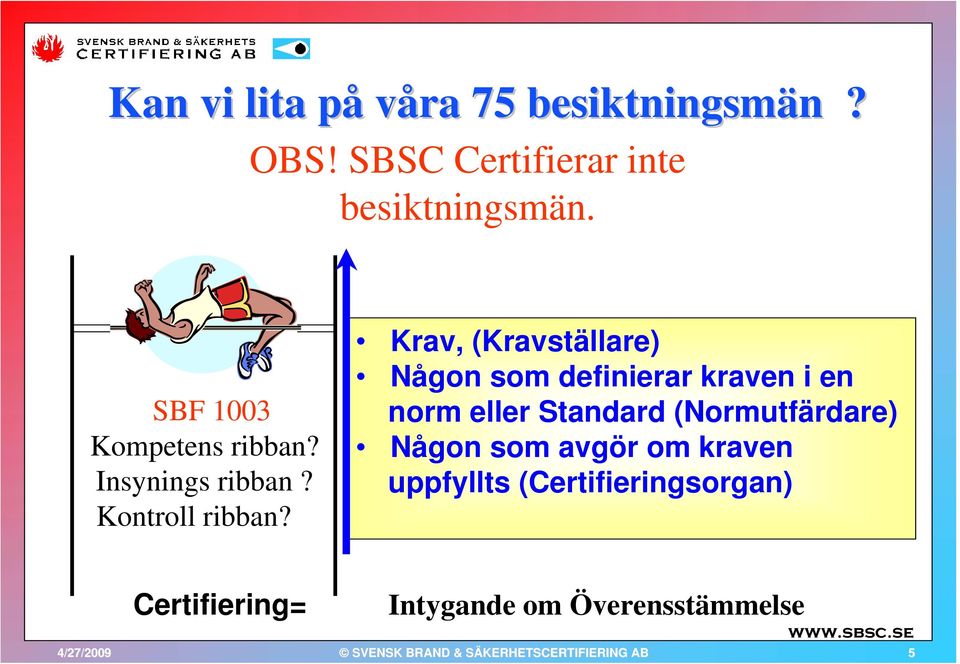 SVENSK BRAND & SÄKERHETS CERTIFIERING AB

Kan vi lita på våra 75 besiktningsmän ?

OBS! SBSC Certifierar inte besiktningsmän.

SBF 1003
Kompetens ribban?
Insynings ribban ?
Kontroll ribban?

• Krav, (Kravställare)
• Någon som definierar kraven i en norm eller Standard (Normutfärdare)
• Någon som avgör om kraven uppfyllts (Certifieringsorgan)

Certifiering= Intygande om Överensstämmelse

WWW.SBSC.SE

4/27/2009 © SVENSK BRAND & SÄKERHETSCERTIFIERING AB 5